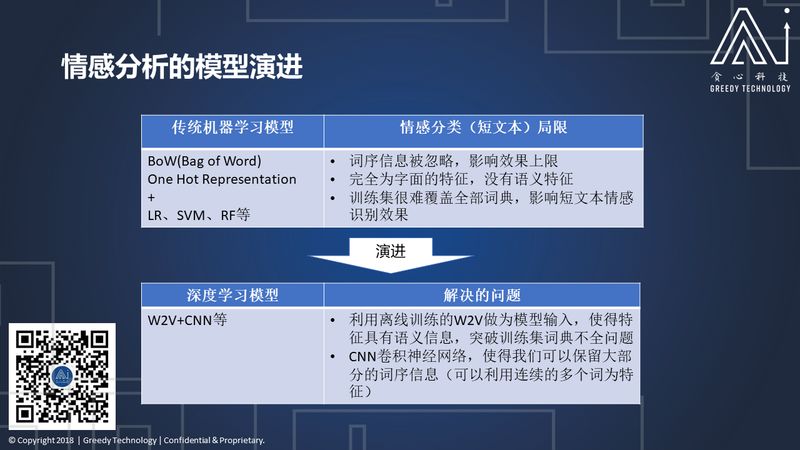 情感分析的模型演进

贪心科技
GREEDY TECHNOLOGY

| 传统机器学习模型 | 情感分类（短文本）局限 |
|---|---|
| BoW(Bag of Word) One Hot Representation + LR、SVM、RF等 | • 词序信息被忽略，影响效果上限 • 完全为字面的特征，没有语义特征 • 训练集很难覆盖全部词典，影响短文本情感识别效果 |

演进

| 深度学习模型 | 解决的问题 |
|---|---|
| W2V+CNN等 | • 利用离线训练的W2V做为模型输入，使得特征具有语义信息，突破训练集词典不全问题 • CNN卷积神经网络，使得我们可以保留大部分的词序信息（可以利用连续的多个词为特征） |

© Copyright 2018 | Greedy Technology | Confidential & Proprietary.